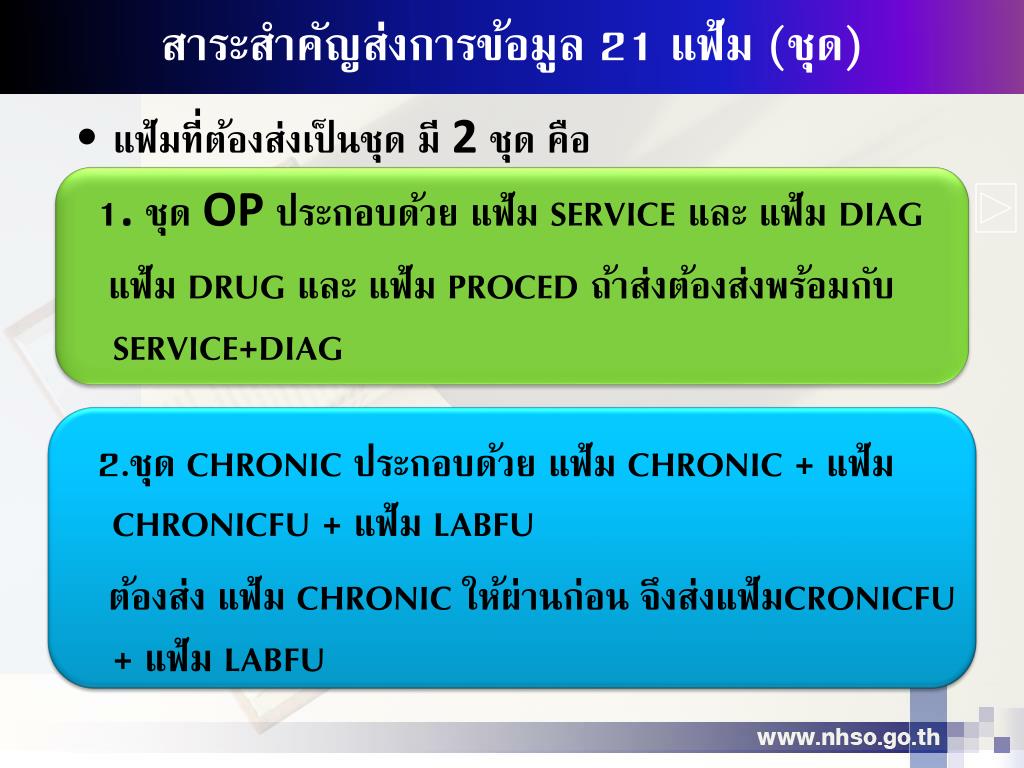 สาระสำคัญส่งการข้อมูล 21 แฟ้ม (ชุด)

• แฟ้มที่ต้องส่งเป็นชุด มี 2 ชุด คือ

1. ชุด OP ประกอบด้วย แฟ้ม SERVICE และ แฟ้ม DIAG แฟ้ม DRUG และ แฟ้ม PROCED ถ้าส่งต้องส่งพร้อมกับ SERVICE+DIAG

2.ชุด CHRONIC ประกอบด้วย แฟ้ม CHRONIC + แฟ้ม CHRONICFU + แฟ้ม LABFU

ต้องส่ง แฟ้ม CHRONIC ให้ผ่านก่อน จึงส่งแฟ้มCRONICFU + แฟ้ม LABFU

www.nhso.go.th